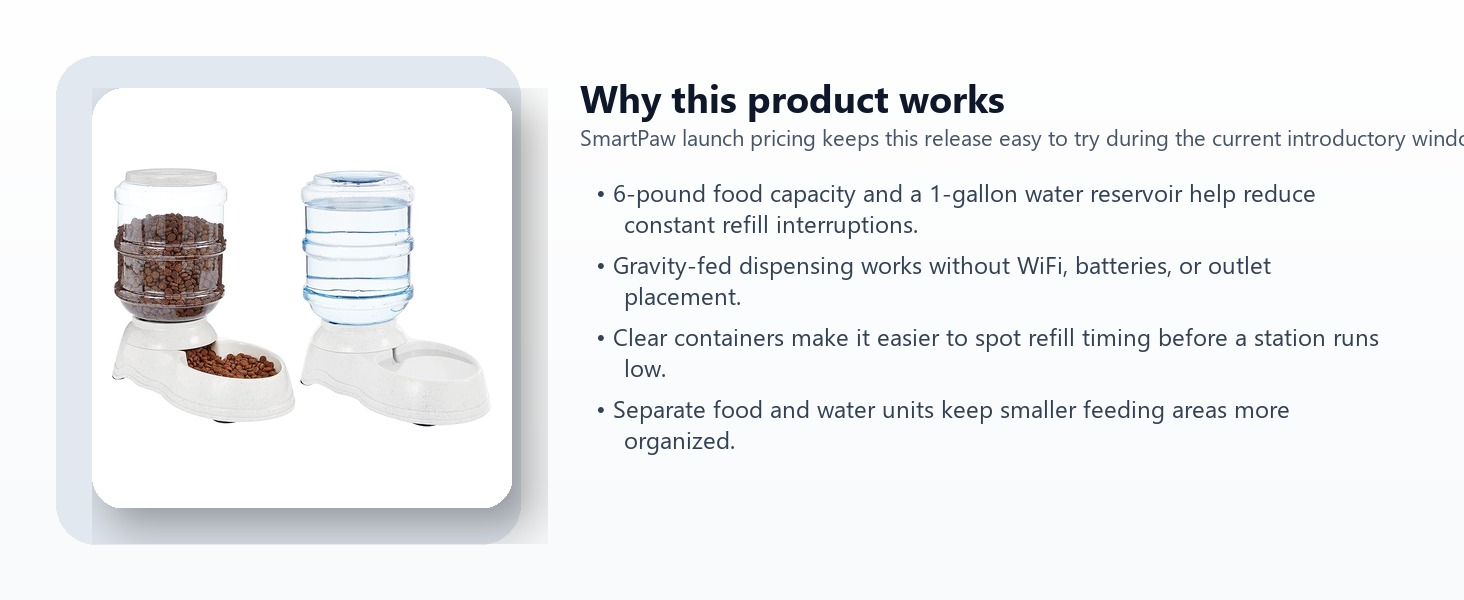 Why this product works

SmartPaw launch pricing keeps this release easy to try during the current introductory windo

• 6-pound food capacity and a 1-gallon water reservoir help reduce constant refill interruptions.

• Gravity-fed dispensing works without WiFi, batteries, or outlet placement.

• Clear containers make it easier to spot refill timing before a station runs low.

• Separate food and water units keep smaller feeding areas more organized.